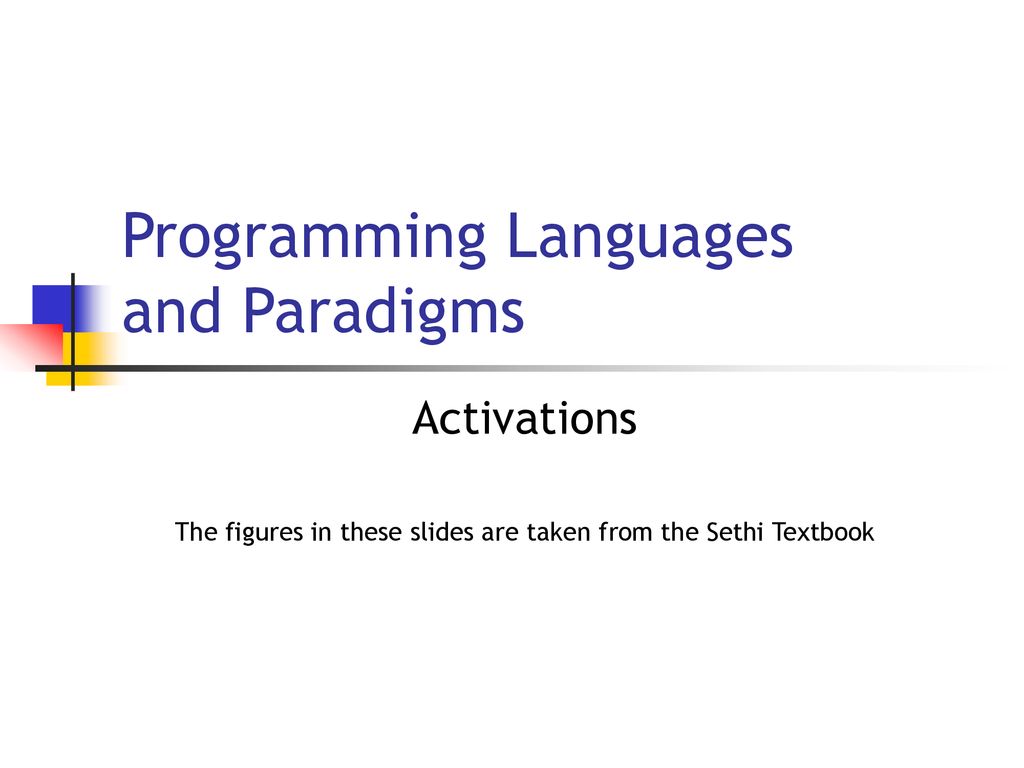 Programming Languages and Paradigms

Activations

The figures in these slides are taken from the Sethi Textbook